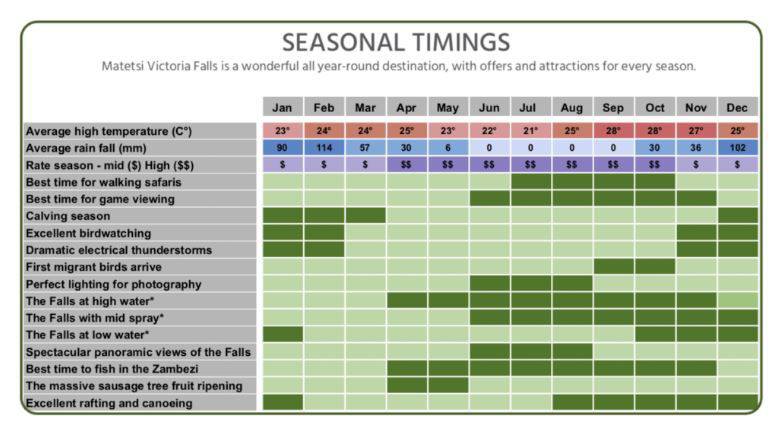 SEASONAL TIMINGS

Matetsi Victoria Falls is a wonderful all year-round destination, with offers and attractions for every season.

| | Jan | Feb | Mar | Apr | May | Jun | Jul | Aug | Sep | Oct | Nov | Dec |
|---|---|---|---|---|---|---|---|---|---|---|---|---|
| Average high temperature (C°) | 23° | 24° | 24° | 25° | 23° | 22° | 21° | 25° | 28° | 28° | 27° | 25° |
| Average rain fall (mm) | 90 | 114 | 57 | 30 | 6 | 0 | 0 | 0 | 0 | 30 | 36 | 102 |
| Rate season - mid ($) High ($$) | $ | $ | $ | $$ | $$ | $$ | $$ | $$ | $$ | $$ | $ | $ |
| Best time for walking safaris | | | | | | | | | | | | |
| Best time for game viewing | | | | | | | | | | | | |
| Calving season | | | | | | | | | | | | |
| Excellent birdwatching | | | | | | | | | | | | |
| Dramatic electrical thunderstorms | | | | | | | | | | | | |
| First migrant birds arrive | | | | | | | | | | | | |
| Perfect lighting for photography | | | | | | | | | | | | |
| The Falls at high water* | | | | | | | | | | | | |
| The Falls with mid spray* | | | | | | | | | | | | |
| The Falls at low water* | | | | | | | | | | | | |
| Spectacular panoramic views of the Falls | | | | | | | | | | | | |
| Best time to fish in the Zambezi | | | | | | | | | | | | |
| The massive sausage tree fruit ripening | | | | | | | | | | | | |
| Excellent rafting and canoeing | | | | | | | | | | | | |